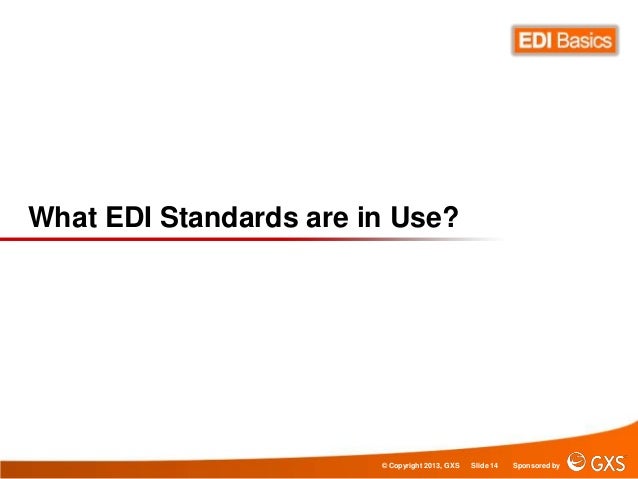 EDI Basics

What EDI Standards are in Use?

© Copyright 2013, GXS Slide 14 Sponsored by GXS